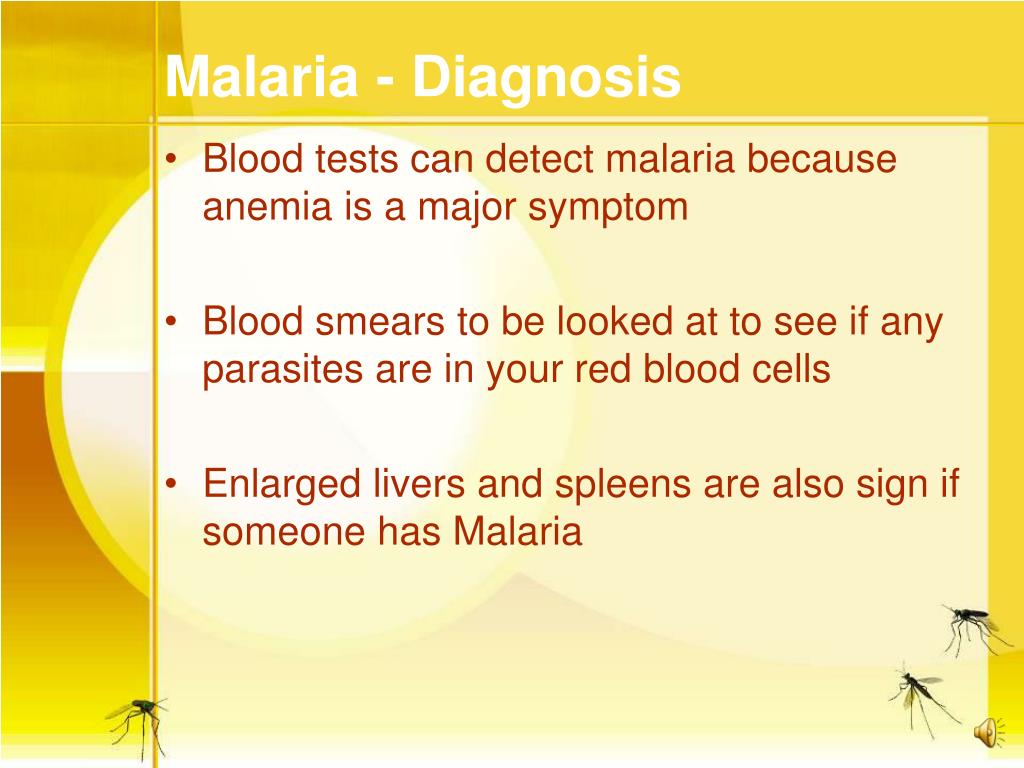 Malaria - Diagnosis

• Blood tests can detect malaria because anemia is a major symptom

• Blood smears to be looked at to see if any parasites are in your red blood cells

• Enlarged livers and spleens are also sign if someone has Malaria